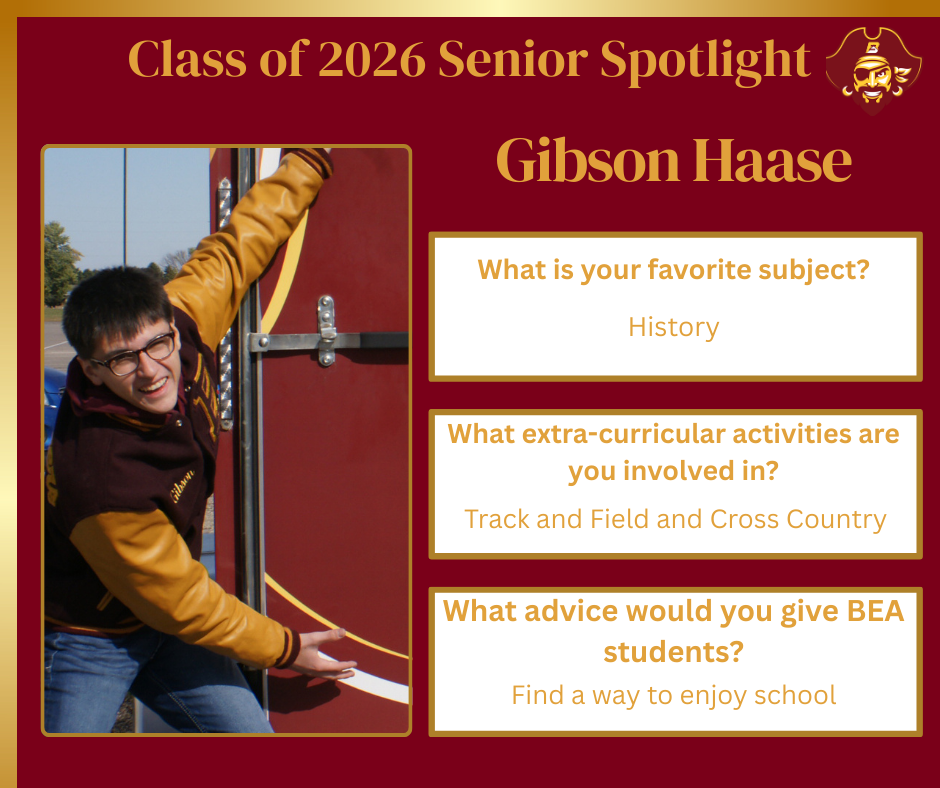 Class of 2026 Senior Spotlight

B

Gibson Haase

Gibson

What is your favorite subject?

History

What extra-curricular activities are you involved in?

Track and Field and Cross Country

What advice would you give BEA students?

Find a way to enjoy school